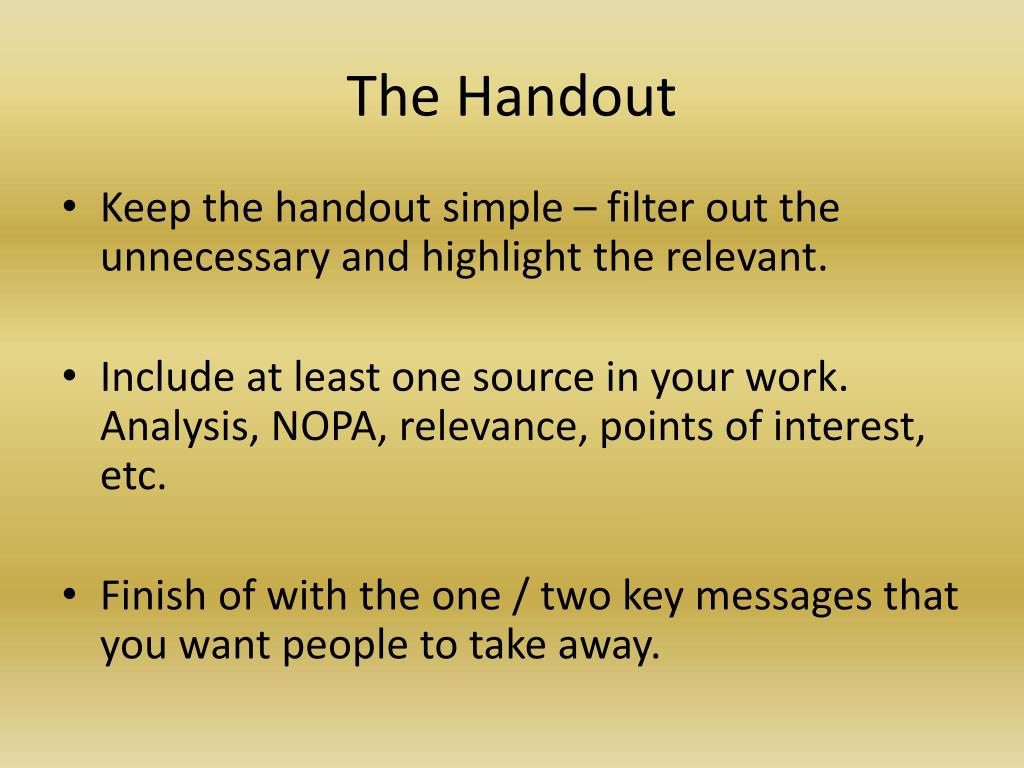 The Handout

• Keep the handout simple – filter out the unnecessary and highlight the relevant.

• Include at least one source in your work. Analysis, NOPA, relevance, points of interest, etc.

• Finish of with the one / two key messages that you want people to take away.